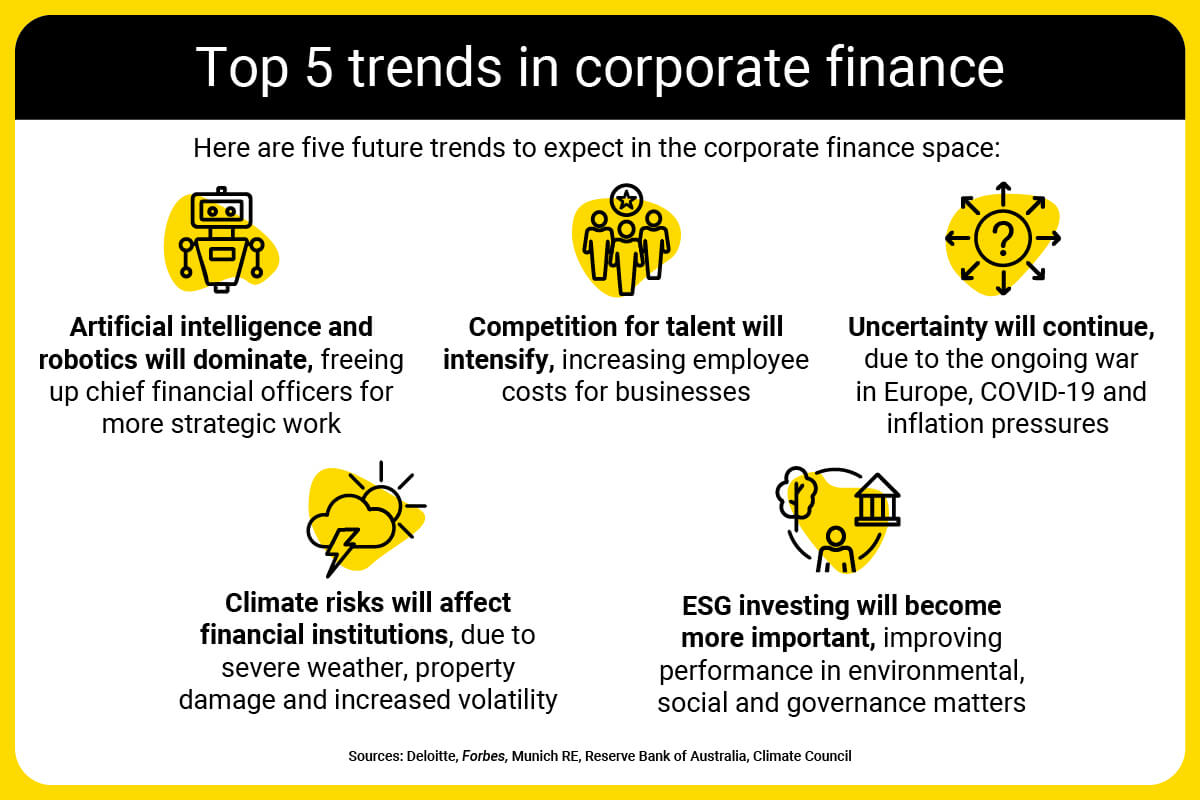 Top 5 trends in corporate finance

Here are five future trends to expect in the corporate finance space:

Artificial intelligence and robotics will dominate, freeing up chief financial officers for more strategic work

Competition for talent will intensify, increasing employee costs for businesses

Uncertainty will continue, due to the ongoing war in Europe, COVID-19 and inflation pressures

Climate risks will affect financial institutions, due to severe weather, property damage and increased volatility

ESG investing will become more important, improving performance in environmental, social and governance matters

Sources: Deloitte, Forbes, Munich RE, Reserve Bank of Australia, Climate Council